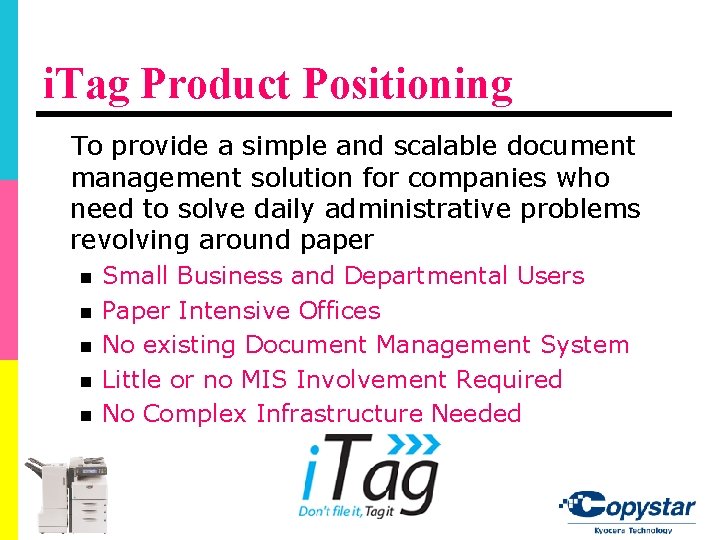 iTag Product Positioning

To provide a simple and scalable document management solution for companies who need to solve daily administrative problems revolving around paper

• Small Business and Departmental Users
• Paper Intensive Offices
• No existing Document Management System
• Little or no MIS Involvement Required
• No Complex Infrastructure Needed

iTag
Don't file it, Tag it

Copystar
Kyocera Technology